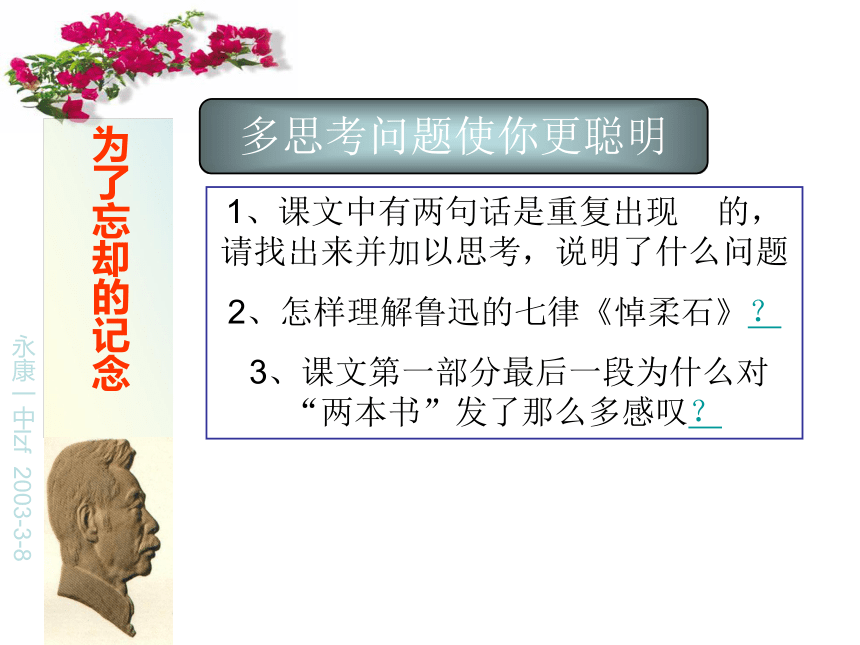 为了忘却的记念

永康一中lzf 2003-3-8

多思考问题使你更聪明

1、课文中有两句话是重复出现 的，请找出来并加以思考，说明了什么问题

2、怎样理解鲁迅的七律《悼柔石》？

3、课文第一部分最后一段为什么对“两本书”发了那么多感叹？